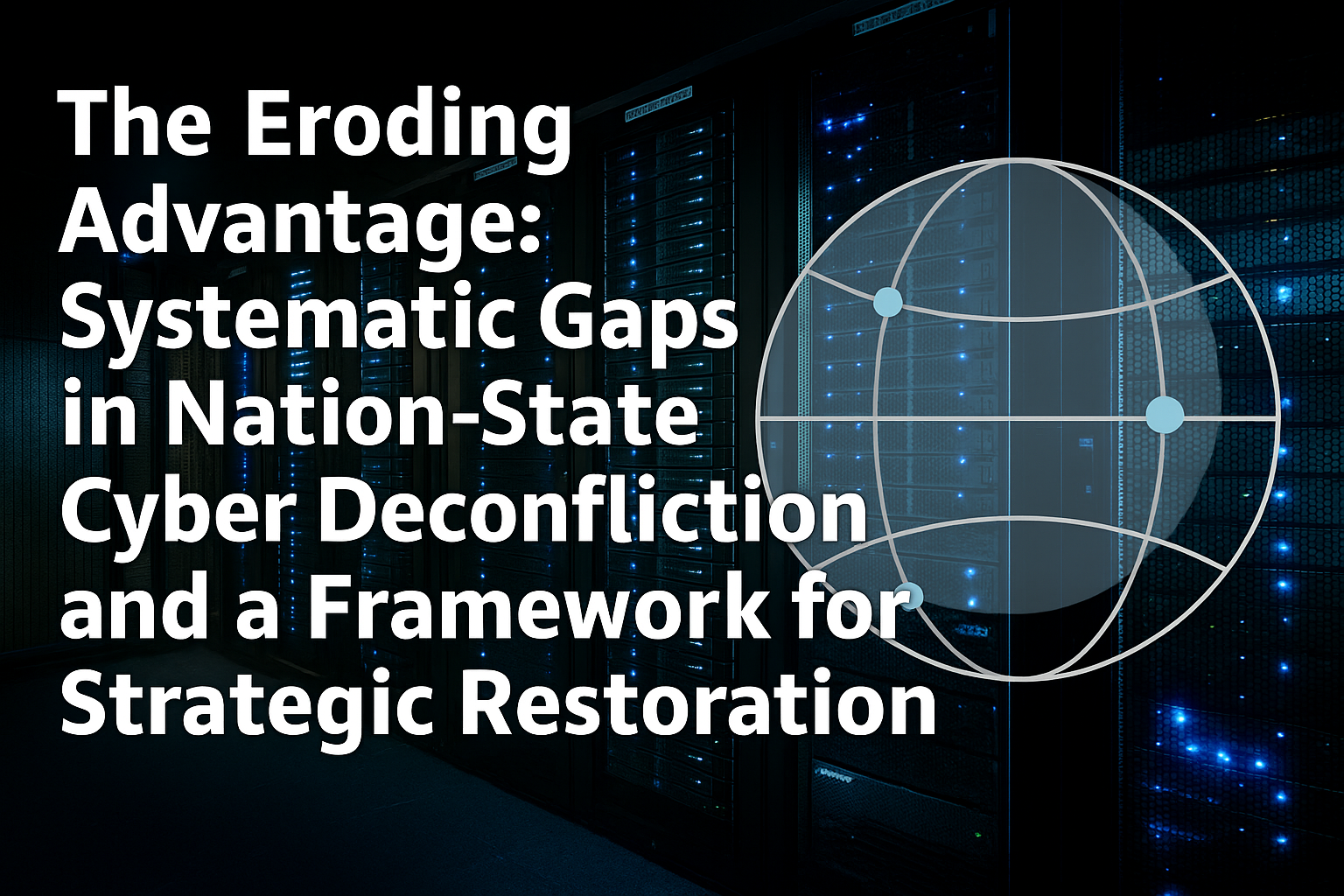 The Eroding Advantage: Systematic Gaps in Nation-State Cyber Deconfliction and a Framework for Strategic Restoration